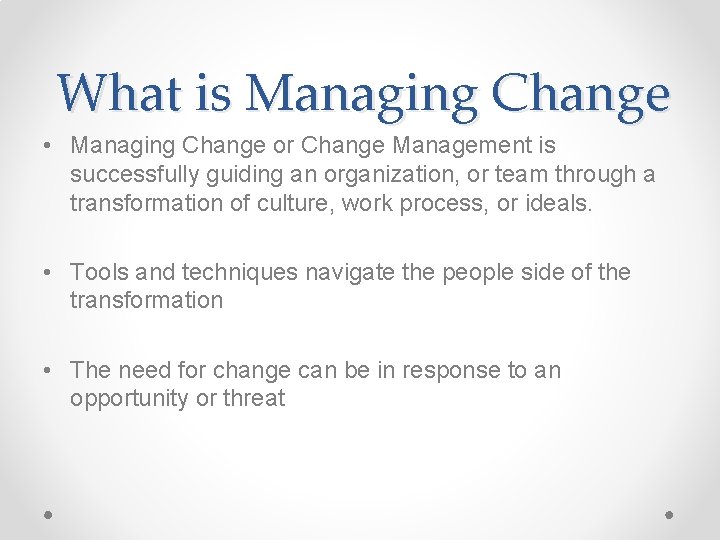 What is Managing Change

• Managing Change or Change Management is successfully guiding an organization, or team through a transformation of culture, work process, or ideals.

• Tools and techniques navigate the people side of the transformation

• The need for change can be in response to an opportunity or threat